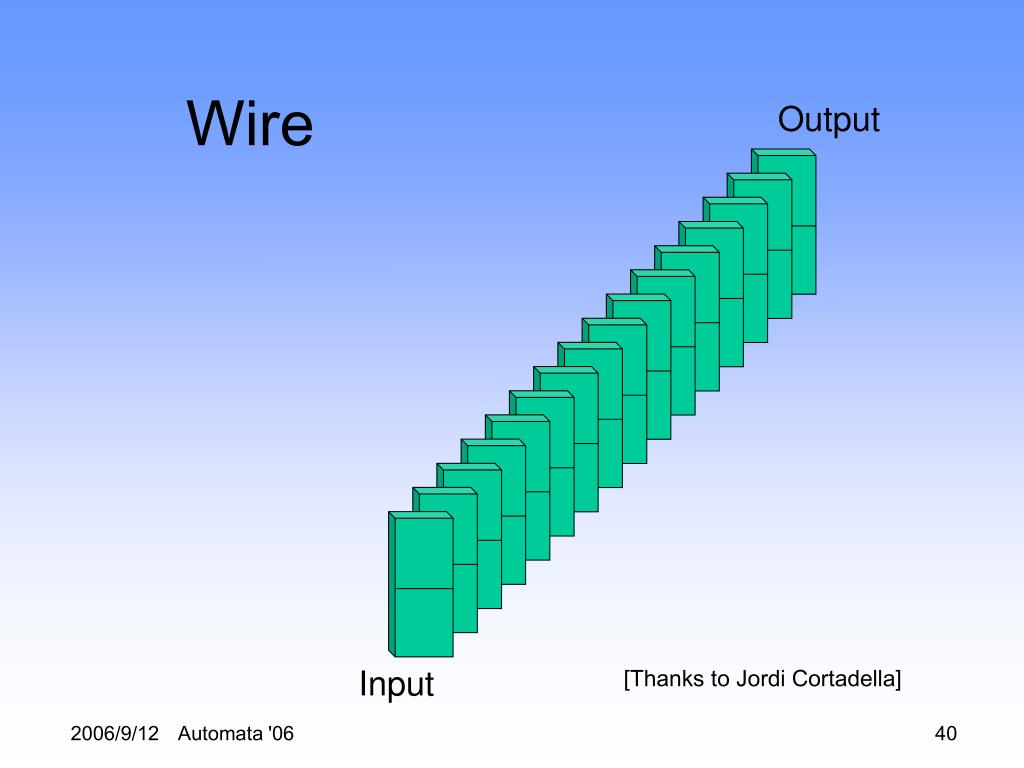 Wire

Output

Input

[Thanks to Jordi Cortadella]

2006/9/12 Automata '06

40